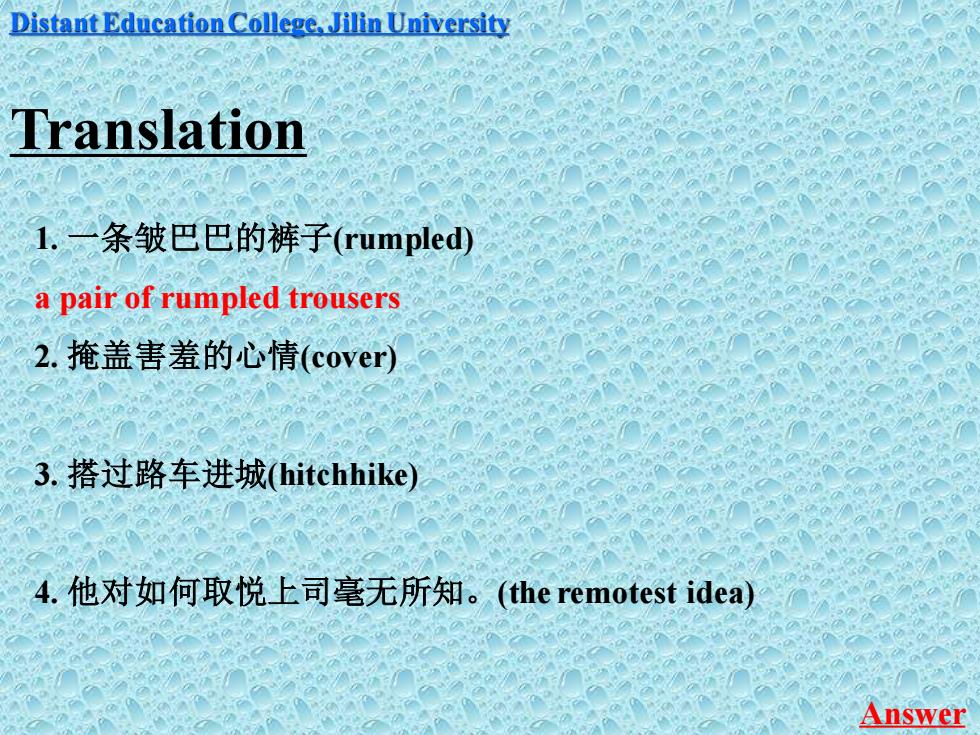 Distant Education College, Jilin University

Translation

1. 一条皱巴巴的裤子(rumpled)

a pair of rumpled trousers

2. 掩盖害羞的心情(cover)

3. 搭过路车进城(hitchhike)

4. 他对如何取悦上司毫无所知。(the remotest idea)

Answer